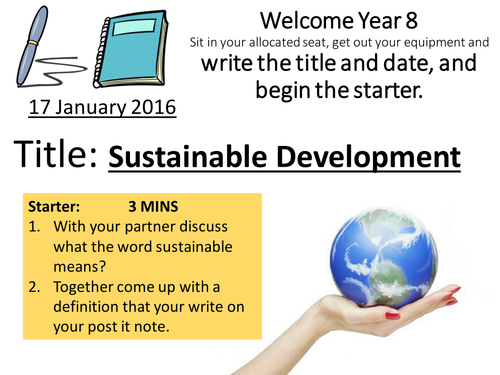 Welcome Year 8
Sit in your allocated seat, get out your equipment and write the title and date, and begin the starter.

17 January 2016

Title: Sustainable Development

Starter: 3 MINS
1. With your partner discuss what the word sustainable means?
2. Together come up with a definition that your write on your post it note.